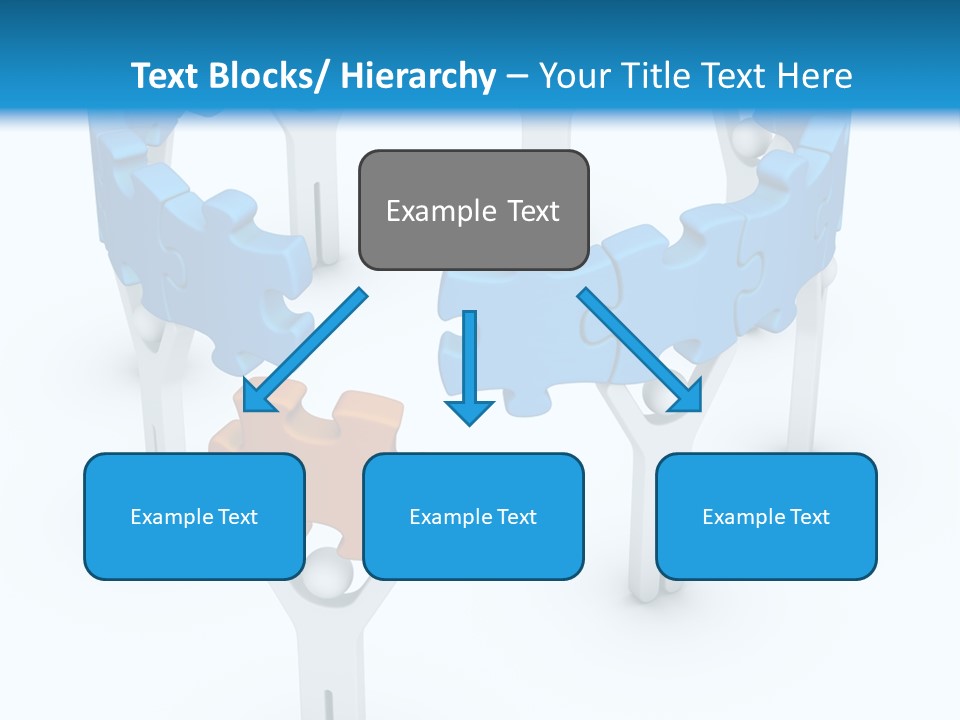 Text Blocks/ Hierarchy – Your Title Text Here

Example Text

Example Text

Example Text

Example Text